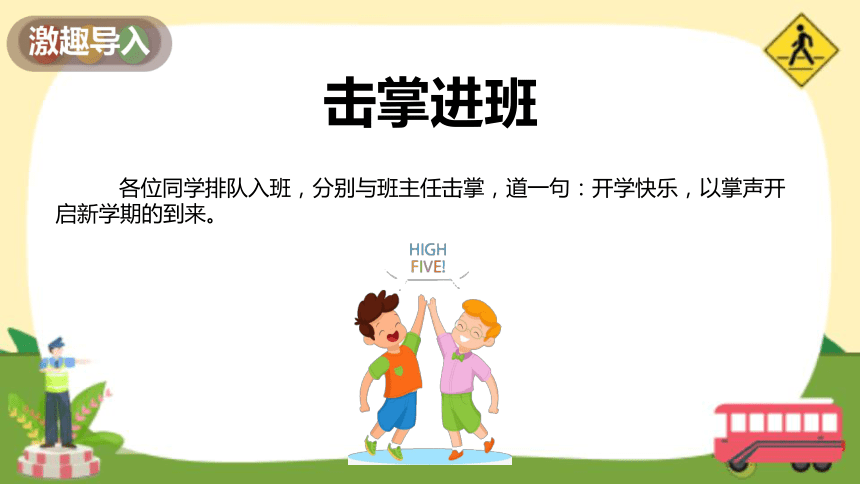 激趣导入

击掌进班

各位同学排队入班，分别与班主任击掌，道一句：开学快乐，以掌声开启新学期的到来。

HIGH FIVE!